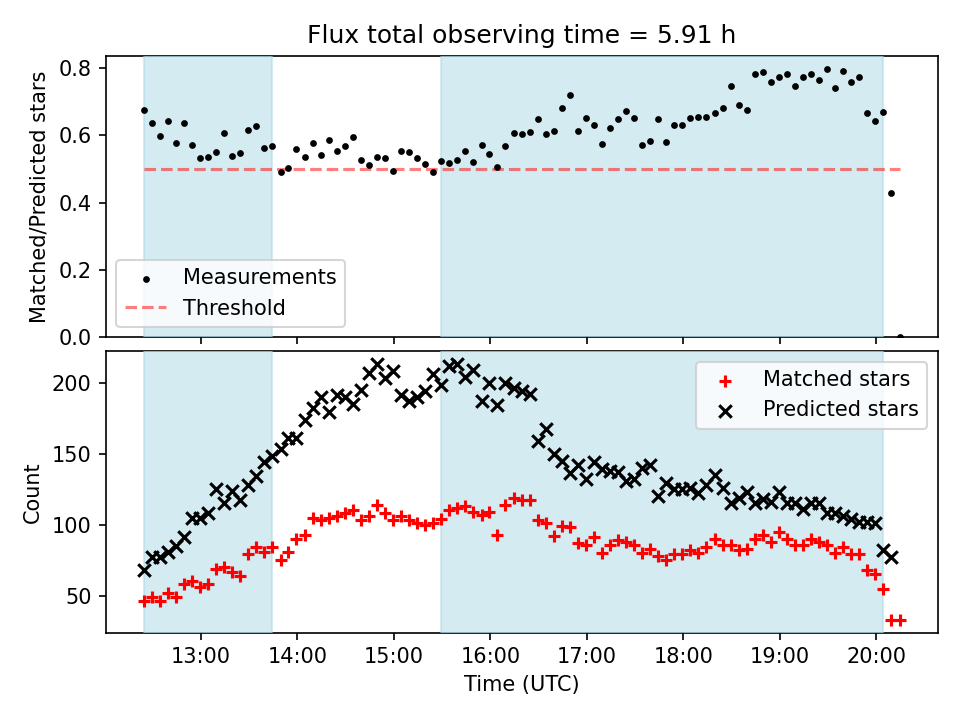 Flux total observing time = 5.91 h

Matched/Predicted stars

0.8
0.6
0.4
0.2
0.0

Measurements
Threshold

Count

200
150
100
50

Matched stars
Predicted stars

13:00
14:00
15:00
16:00
17:00
18:00
19:00
20:00

Time (UTC)